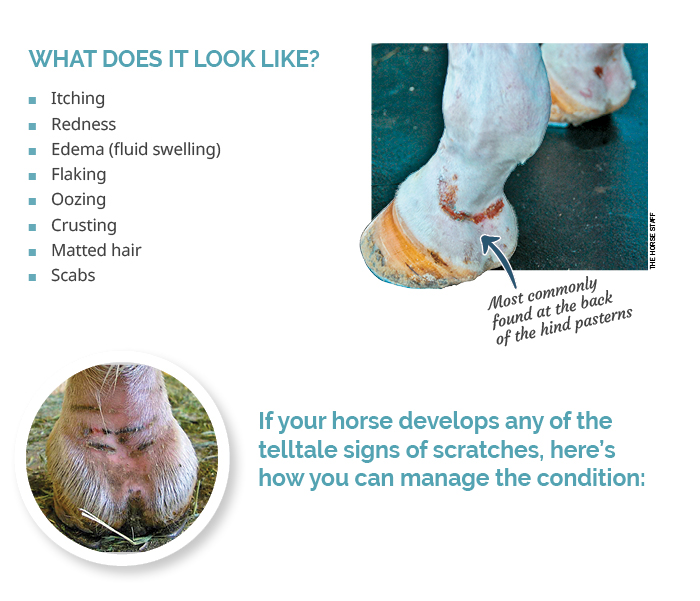 WHAT DOES IT LOOK LIKE?

- Itching
- Redness
- Edema (fluid swelling)
- Flaking
- Oozing
- Crusting
- Matted hair
- Scabs

THE HORSE STAFF

Most commonly found at the back of the hind pasterns

If your horse develops any of the telltale signs of scratches, here's how you can manage the condition: